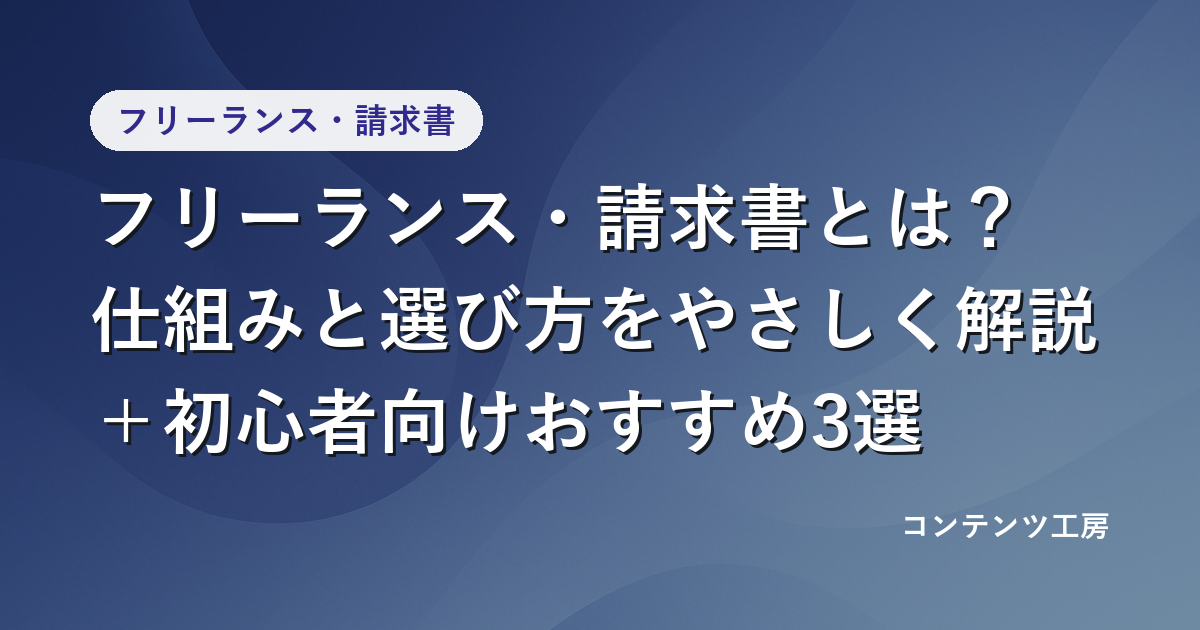 フリーランス・請求書

フリーランス・請求書とは？
仕組みと選び方をやさしく解説
＋初心者向けおすすめ3選

コンテンツ工房